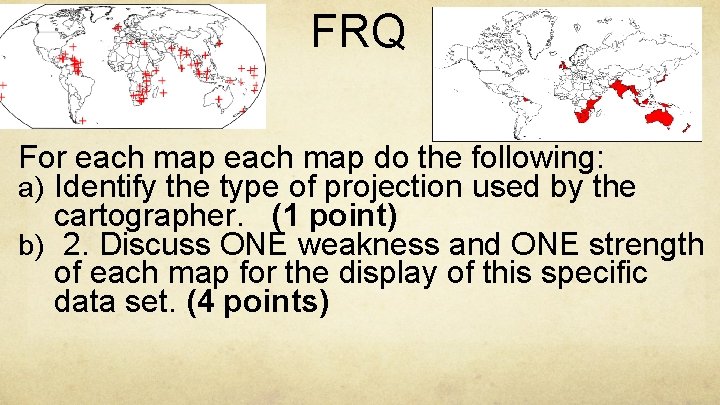 FRQ

For each map each map do the following:

a) Identify the type of projection used by the cartographer. (1 point)

b) 2. Discuss ONE weakness and ONE strength of each map for the display of this specific data set. (4 points)